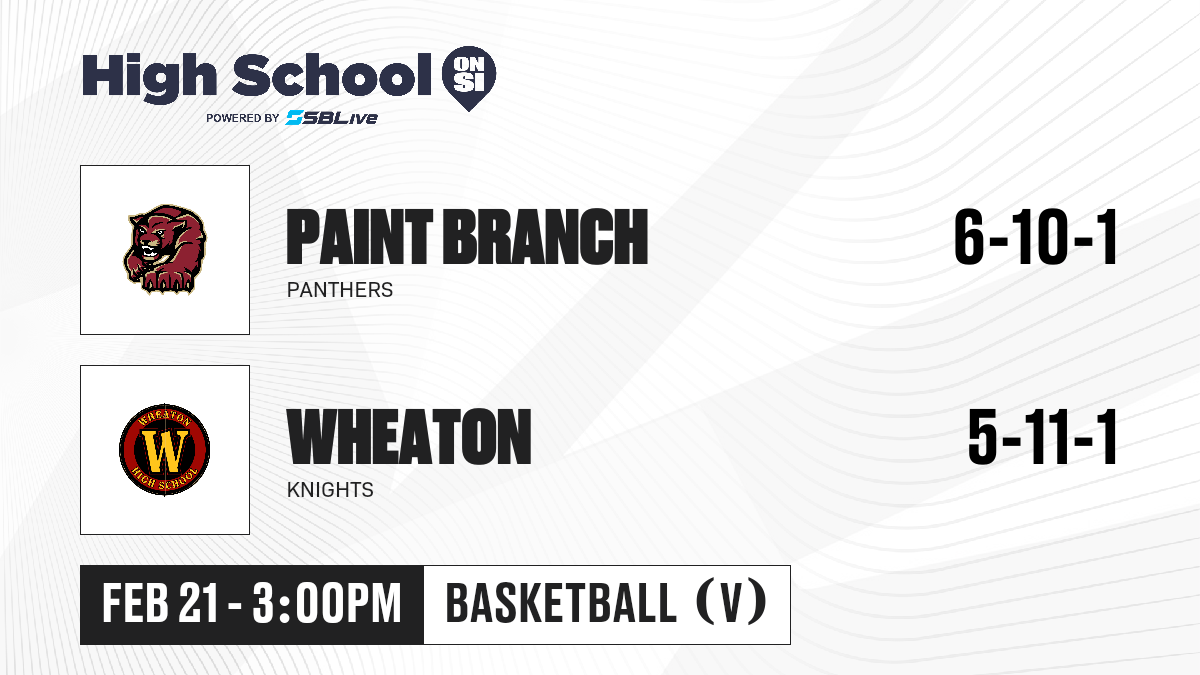 High School ON SI
POWERED BY SBLive

PAINT BRANCH
PANTHERS
6-10-1

WHEATON
HIGH SCHOOL
W
WHEATON
KNIGHTS
5-11-1

FEB 21 - 3:00PM
BASKETBALL (V)